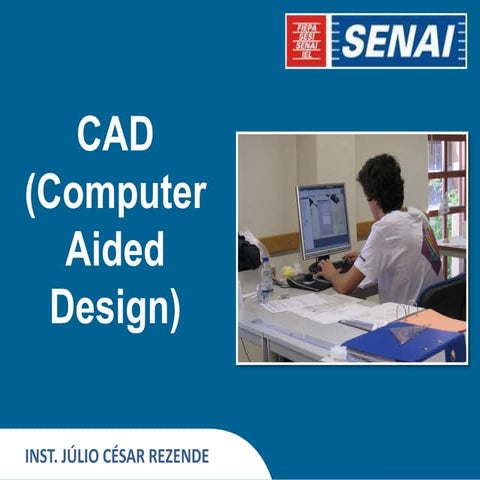 FIEPA
SESI
SENAI
IEL
SENAI

CAD
(Computer
Aided
Design)

INST. JÚLIO CÉSAR REZENDE